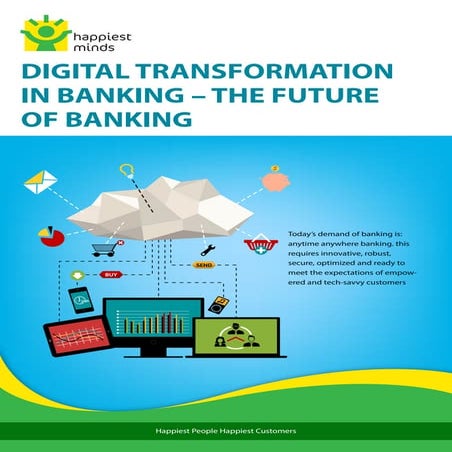 happiest minds

DIGITAL TRANSFORMATION IN BANKING – THE FUTURE OF BANKING

BUY

SEND

Today's demand of banking is: anytime anywhere banking. this requires innovative, robust, secure, optimized and ready to meet the expectations of empowered and tech-savvy customers

Happiest People Happiest Customers